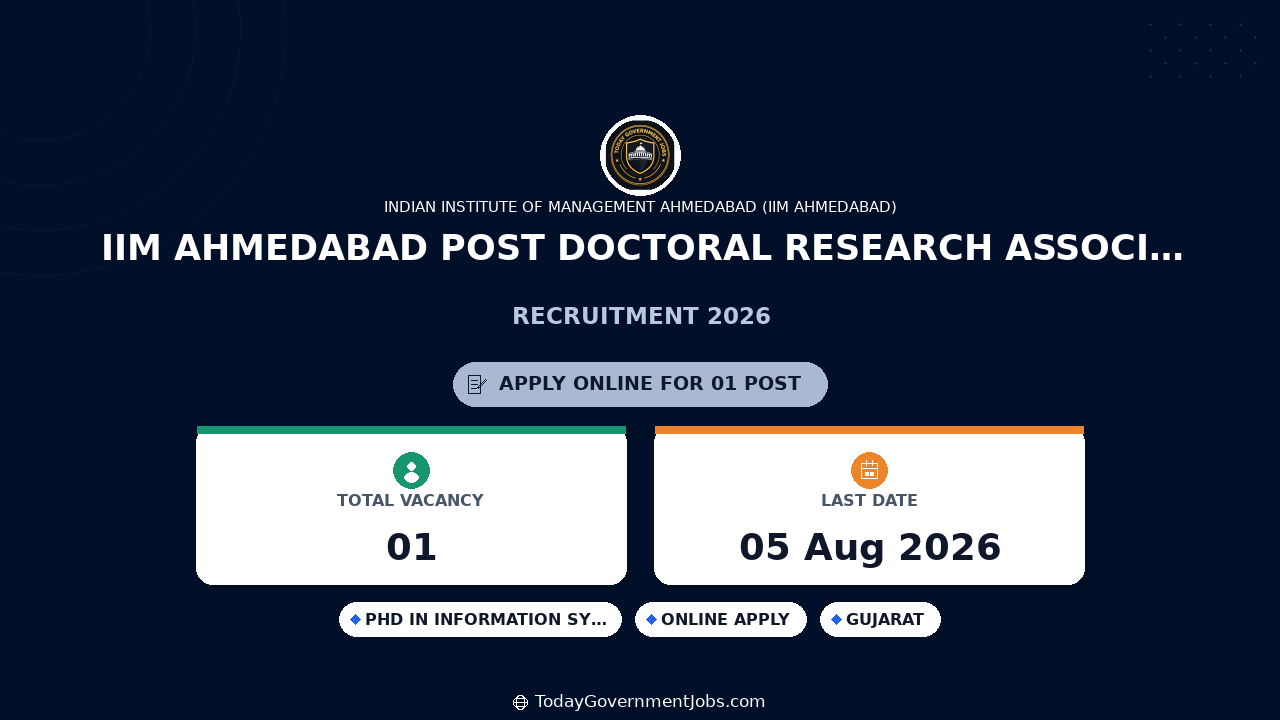 TODAY GOVERNMENT JOBS

INDIAN INSTITUTE OF MANAGEMENT AHMEDABAD (IIM AHMEDABAD)

IIM AHMEDABAD POST DOCTORAL RESEARCH ASSOCI...

RECRUITMENT 2026

APPLY ONLINE FOR 01 POST

TOTAL VACANCY

01

LAST DATE

05 Aug 2026

PHD IN INFORMATION SY...

ONLINE APPLY

GUJARAT

TodayGovernmentJobs.com